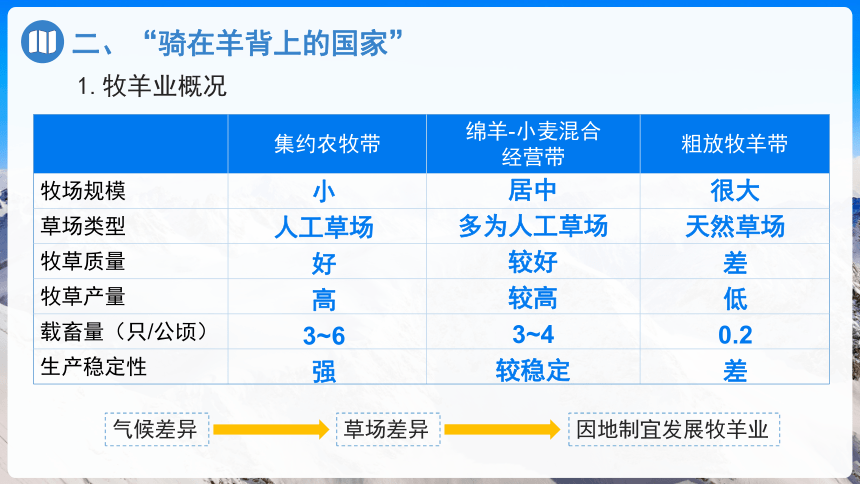 二、“骑在羊背上的国家”

1. 牧羊业概况

|  | 集约农牧带 | 绵羊-小麦混合经营带 | 粗放牧羊带 |
|---|---|---|---|
| 牧场规模 | 小 | 居中 | 很大 |
| 草场类型 | 人工草场 | 多为人工草场 | 天然草场 |
| 牧草质量 | 好 | 较好 | 差 |
| 牧草产量 | 高 | 较高 | 低 |
| 载畜量（只/公顷） | 3~6 | 3~4 | 0.2 |
| 生产稳定性 | 强 | 较稳定 | 差 |

气候差异

草场差异

因地制宜发展牧羊业